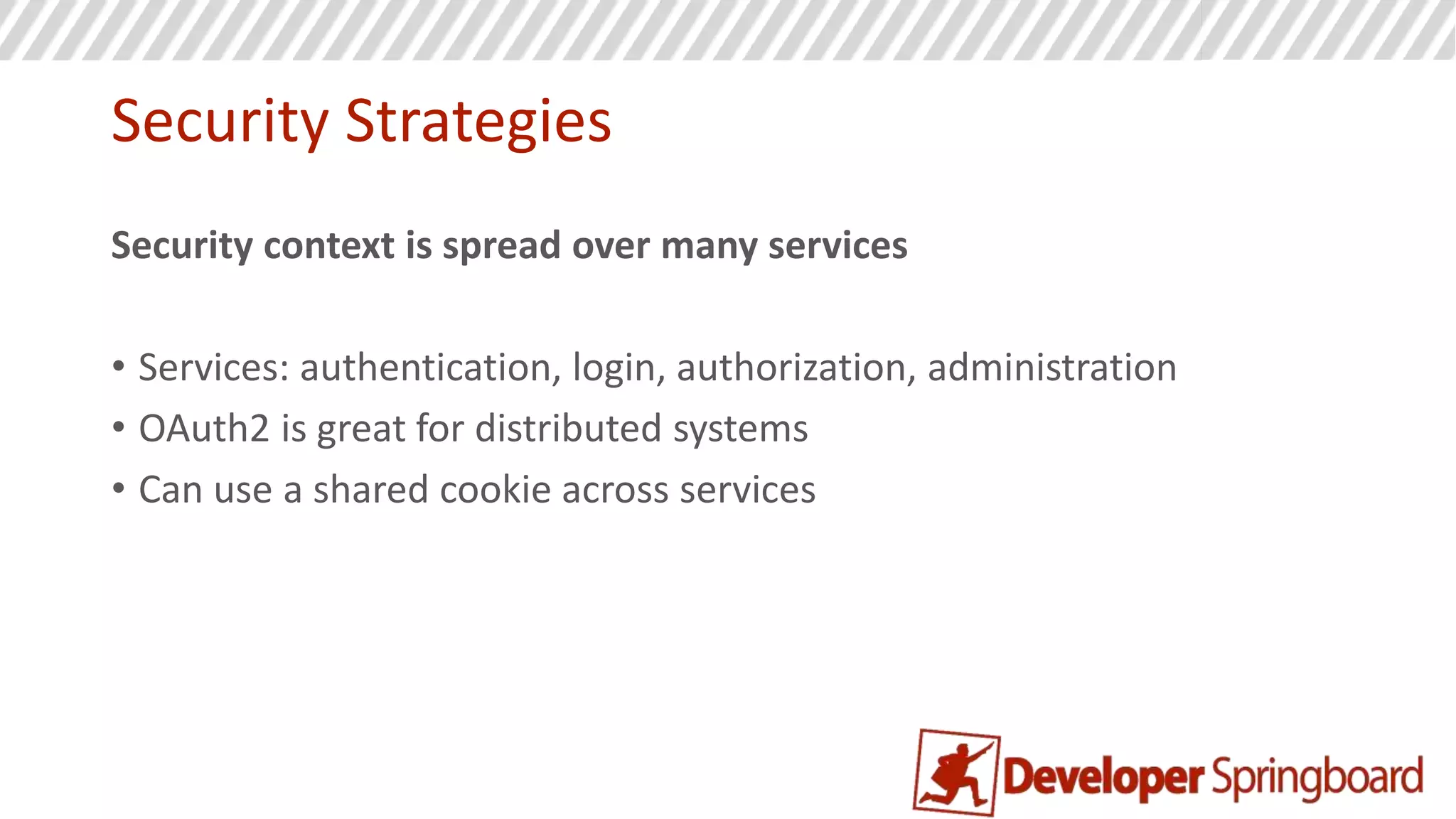 Security Strategies

Security context is spread over many services

• Services: authentication, login, authorization, administration
• OAuth2 is great for distributed systems
• Can use a shared cookie across services

Developer Springboard